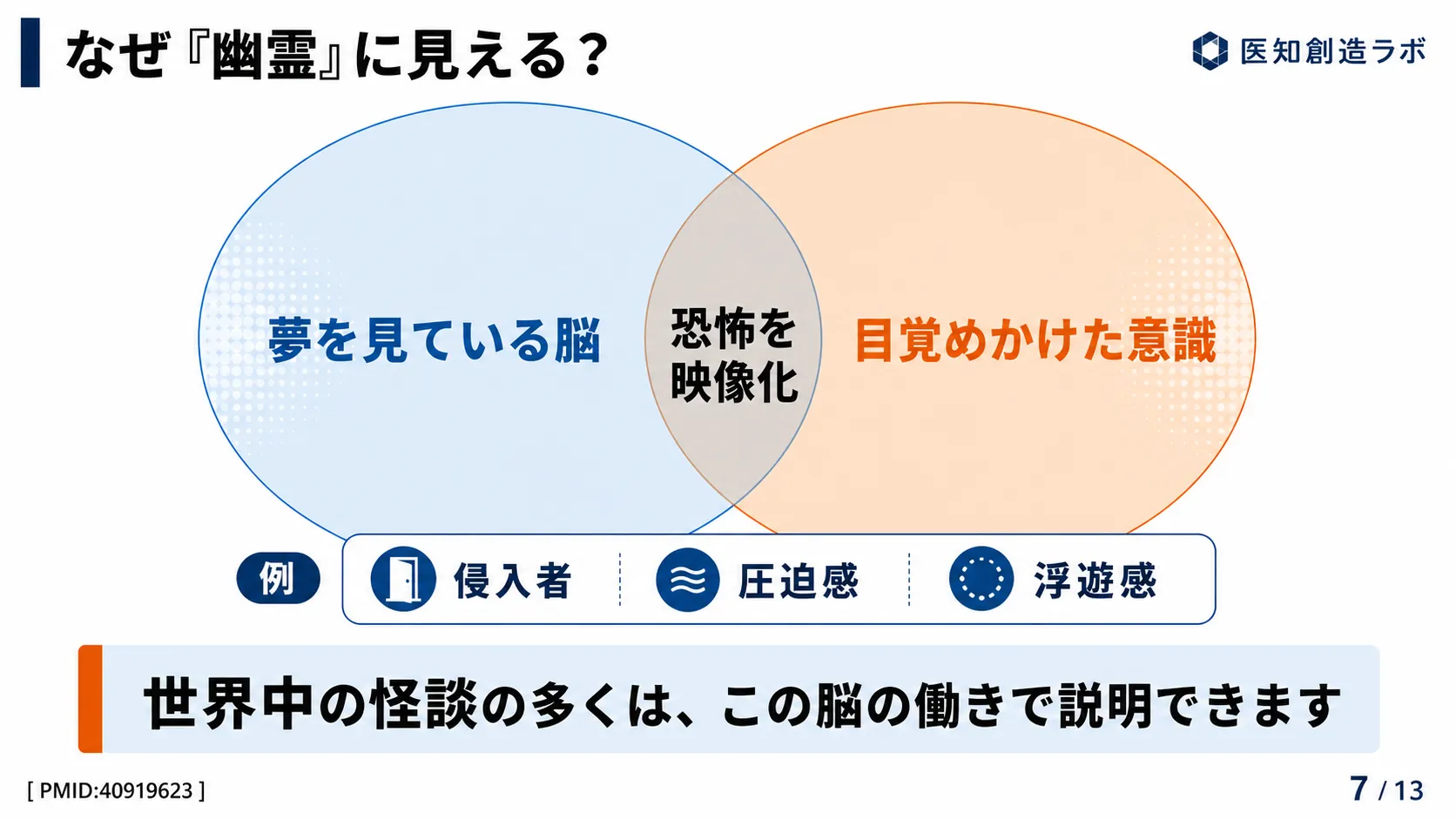 なぜ『幽霊』に見える？

医知創造ラボ

夢を見ている脳

恐怖を映像化

目覚めかけた意識

例

侵入者

圧迫感

浮遊感

世界中の怪談の多くは、この脳の働きで説明できます

[ PMID:40919623 ]

7 / 13